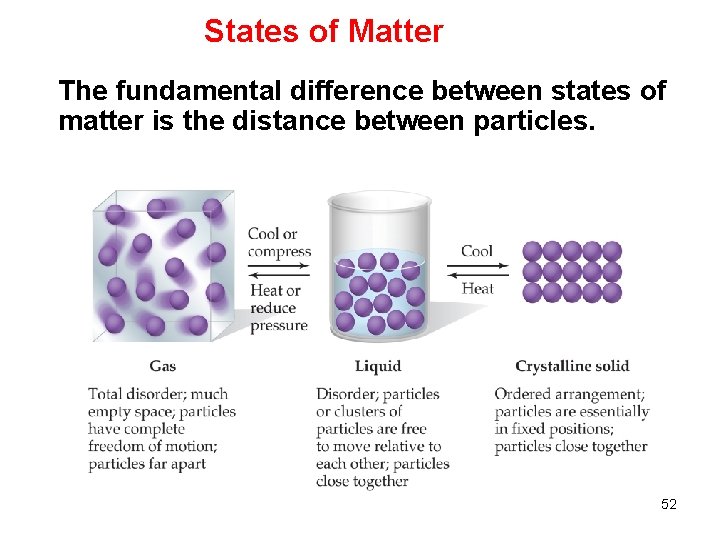 States of Matter

The fundamental difference between states of matter is the distance between particles.

Cool or compress

Heat or reduce pressure

Cool

Heat

Gas

Total disorder; much empty space; particles have complete freedom of motion; particles far apart

Liquid

Disorder; particles or clusters of particles are free to move relative to each other; particles close together

Crystalline solid

Ordered arrangement; particles are essentially in fixed positions; particles close together

52